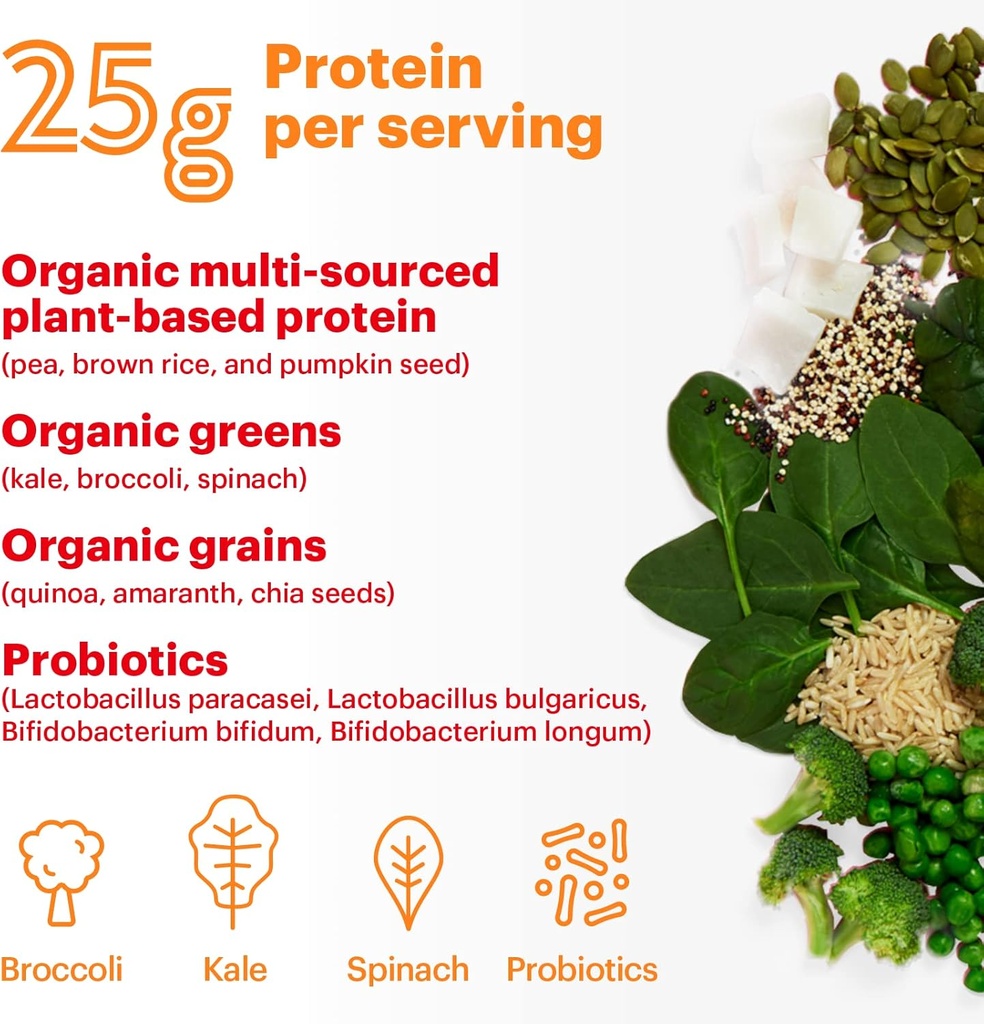 25g Protein per serving

Organic multi-sourced plant-based protein
(pea, brown rice, and pumpkin seed)

Organic greens
(kale, broccoli, spinach)

Organic grains
(quinoa, amaranth, chia seeds)

Probiotics
(Lactobacillus paracasei, Lactobacillus bulgaricus, Bifidobacterium bifidum, Bifidobacterium longum)

Broccoli Kale Spinach Probiotics